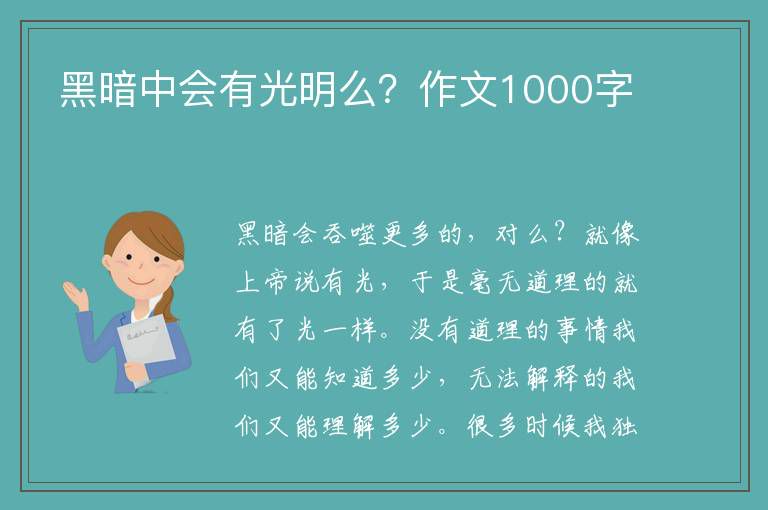 黑暗中会有光明么？作文1000字

黑暗会吞噬更多的，对么？就像上帝说有光，于是毫无道理的就有了光一样。没有道理的事情我们又能知道多少，无法解释的我们又能理解多少。很多时候我独